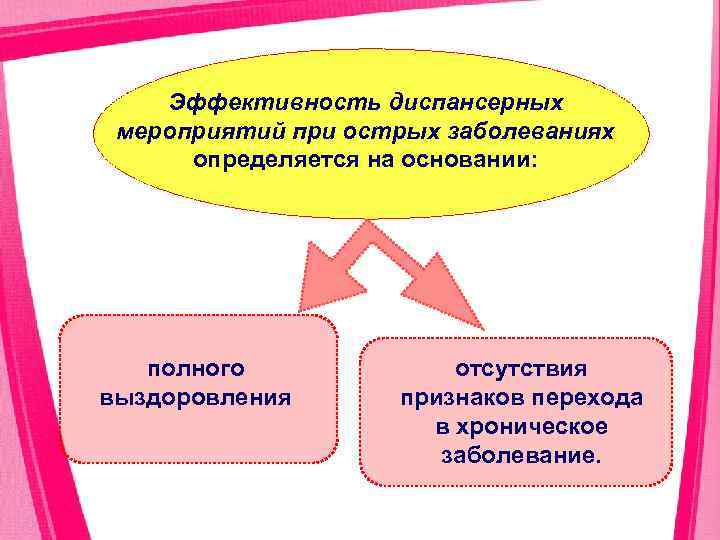 Эффективность диспансерных мероприятий при острых заболеваниях определяется на основании:

полного выздоровления

отсутствия признаков перехода в хроническое заболевание.